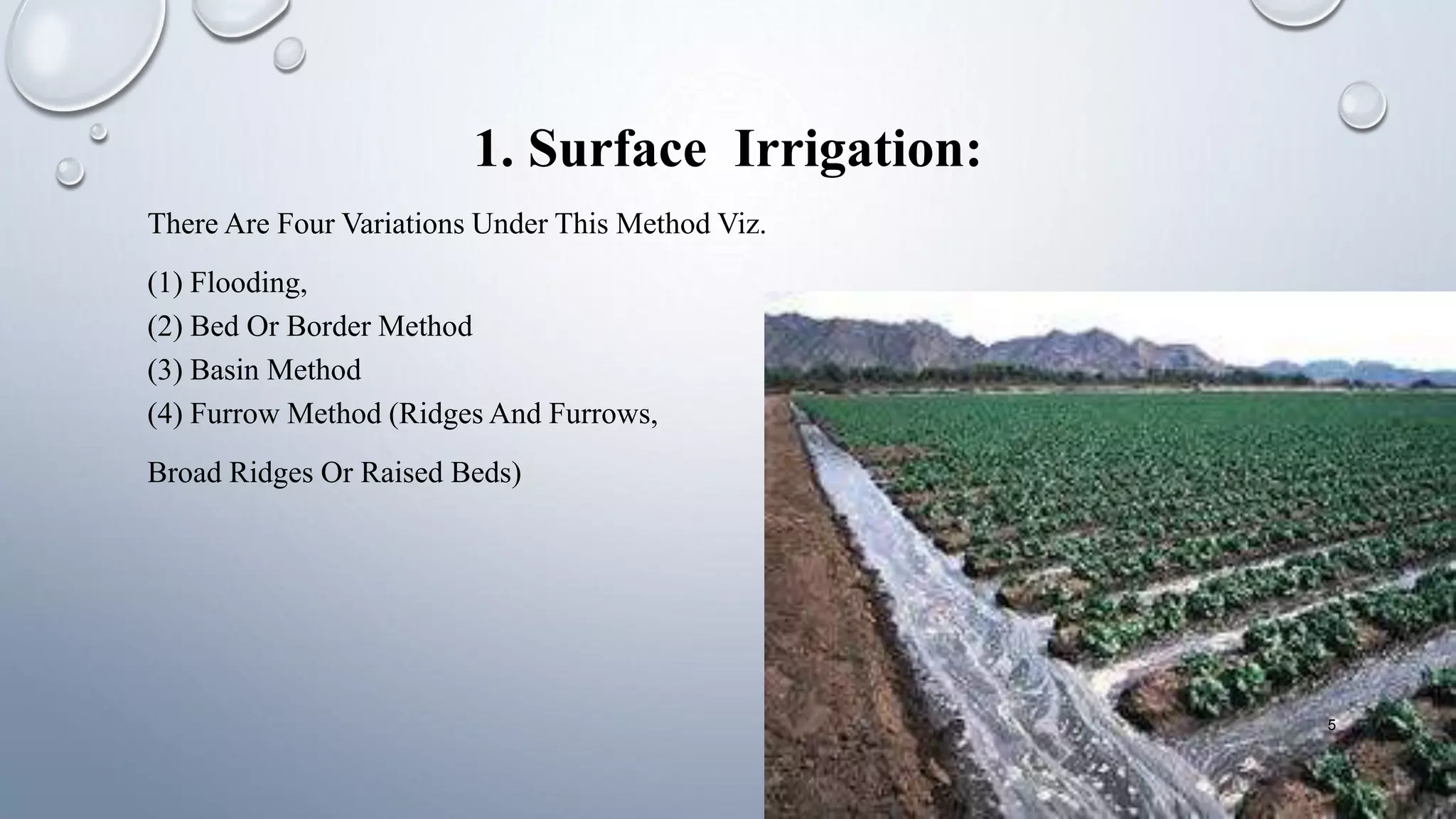 1. Surface Irrigation:

There Are Four Variations Under This Method Viz.

(1) Flooding,
(2) Bed Or Border Method
(3) Basin Method
(4) Furrow Method (Ridges And Furrows,

Broad Ridges Or Raised Beds)

5